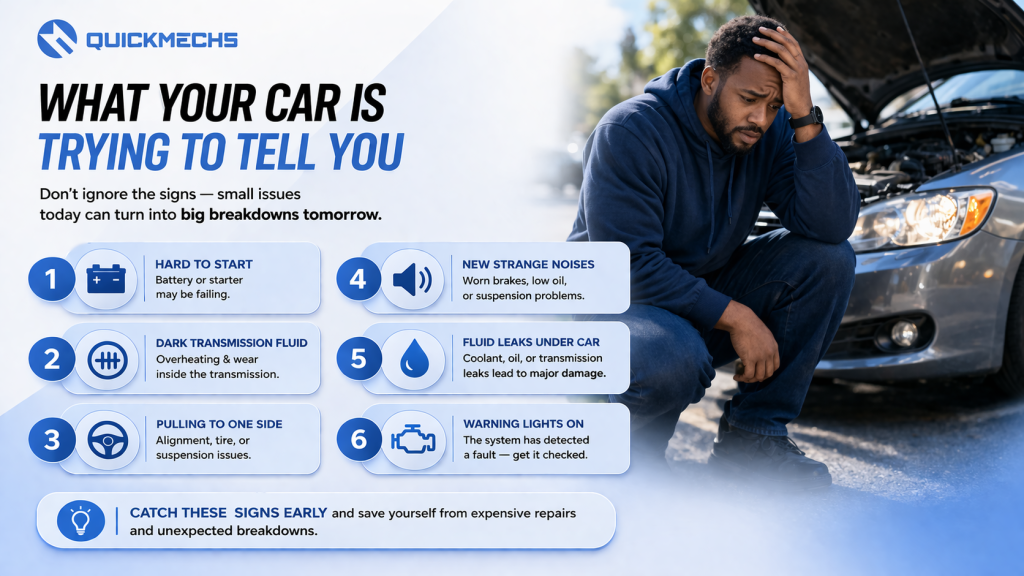 QUICKMECHS

WHAT YOUR CAR IS TRYING TO TELL YOU

Don't ignore the signs — small issues today can turn into big breakdowns tomorrow.

1 HARD TO START
Battery or starter may be failing.

2 DARK TRANSMISSION FLUID
Overheating & wear inside the transmission.

3 PULLING TO ONE SIDE
Alignment, tire, or suspension issues.

4 NEW STRANGE NOISES
Worn brakes, low oil, or suspension problems.

5 FLUID LEAKS UNDER CAR
Coolant, oil, or transmission leaks lead to major damage.

6 WARNING LIGHTS ON
The system has detected a fault — get it checked.

CATCH THESE SIGNS EARLY and save yourself from expensive repairs and unexpected breakdowns.